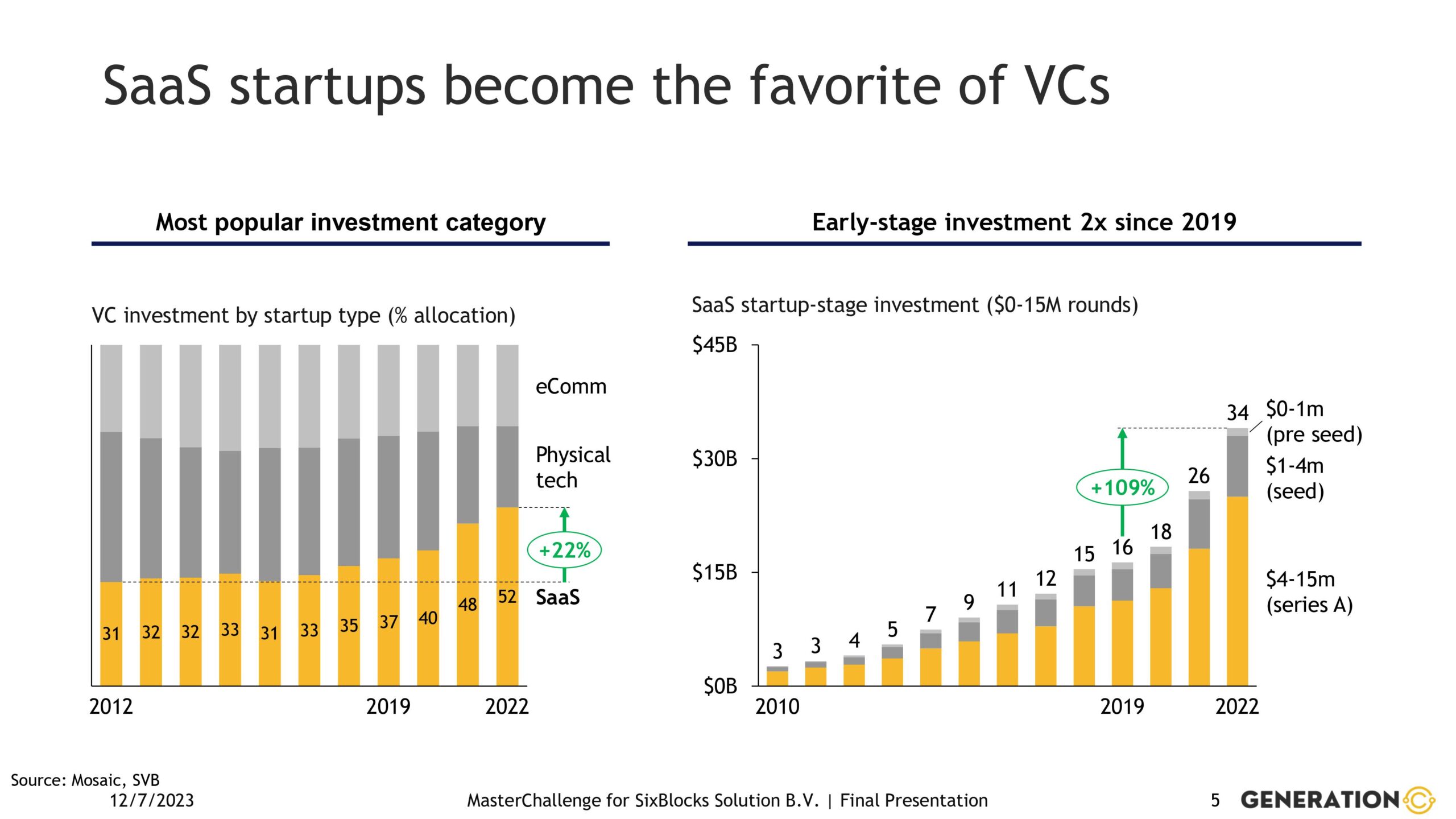 SaaS startups become the favorite of VCs

Most popular investment category

VC investment by startup type (% allocation)

eComm

Physical tech

+22%

SaaS

31 32 32 33 31 33 35 37 40 48 52

2012 2019 2022

Early-stage investment 2x since 2019

SaaS startup-stage investment ($0-15M rounds)

$45B
$30B
$15B
$0B

3 3 4 5 7 9 11 12 15 16 18 26 34

+109%

$0-1m (pre seed)

$1-4m (seed)

$4-15m (series A)

2010 2019 2022

Source: Mosaic, SVB

12/7/2023

MasterChallenge for SixBlocks Solution B.V. | Final Presentation

5

GENERATION